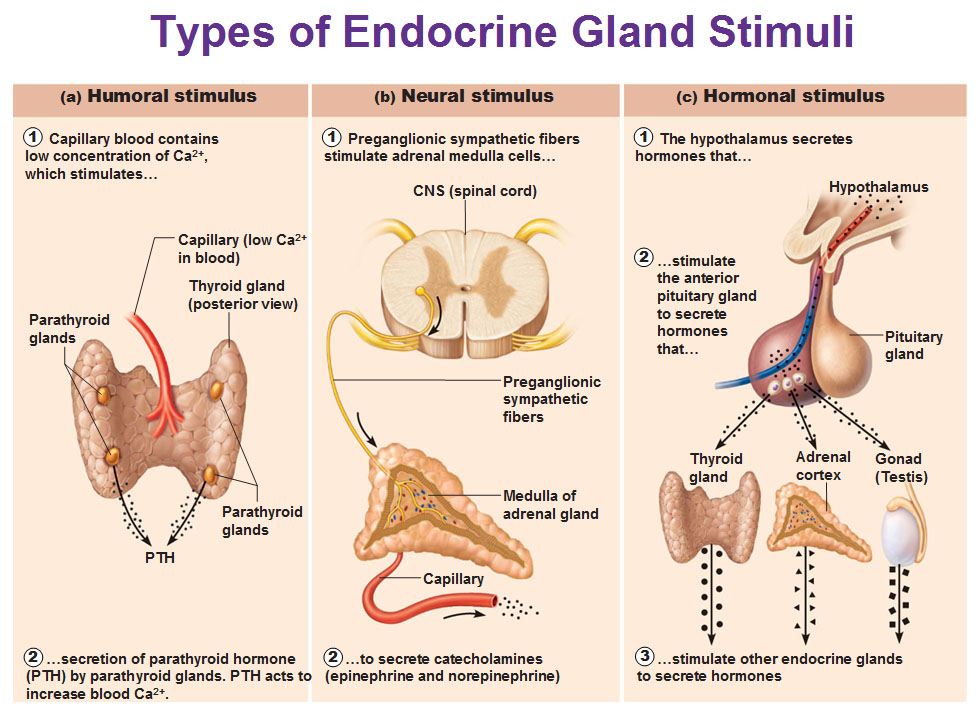 Types of Endocrine Gland Stimuli

(a) Humoral stimulus

1 Capillary blood contains low concentration of $Ca^{2+}$, which stimulates…

Capillary (low $Ca^{2+}$ in blood)

Thyroid gland (posterior view)

Parathyroid glands

Parathyroid glands

PTH

2 …secretion of parathyroid hormone (PTH) by parathyroid glands. PTH acts to increase blood $Ca^{2+}$.

(b) Neural stimulus

1 Preganglionic sympathetic fibers stimulate adrenal medulla cells…

CNS (spinal cord)

Preganglionic sympathetic fibers

Medulla of adrenal gland

Capillary

2 …to secrete catecholamines (epinephrine and norepinephrine)

(c) Hormonal stimulus

1 The hypothalamus secretes hormones that…

Hypothalamus

2 …stimulate the anterior pituitary gland to secrete hormones that…

Pituitary gland

Thyroid gland

Adrenal cortex

Gonad (Testis)

3 …stimulate other endocrine glands to secrete hormones